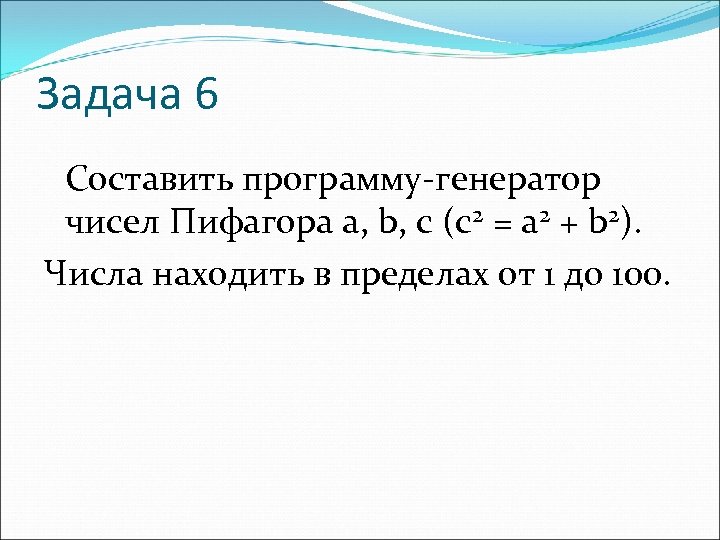 Задача 6

Составить программу-генератор чисел Пифагора a, b, c ($c^2 = a^2 + b^2$).

Числа находить в пределах от 1 до 100.